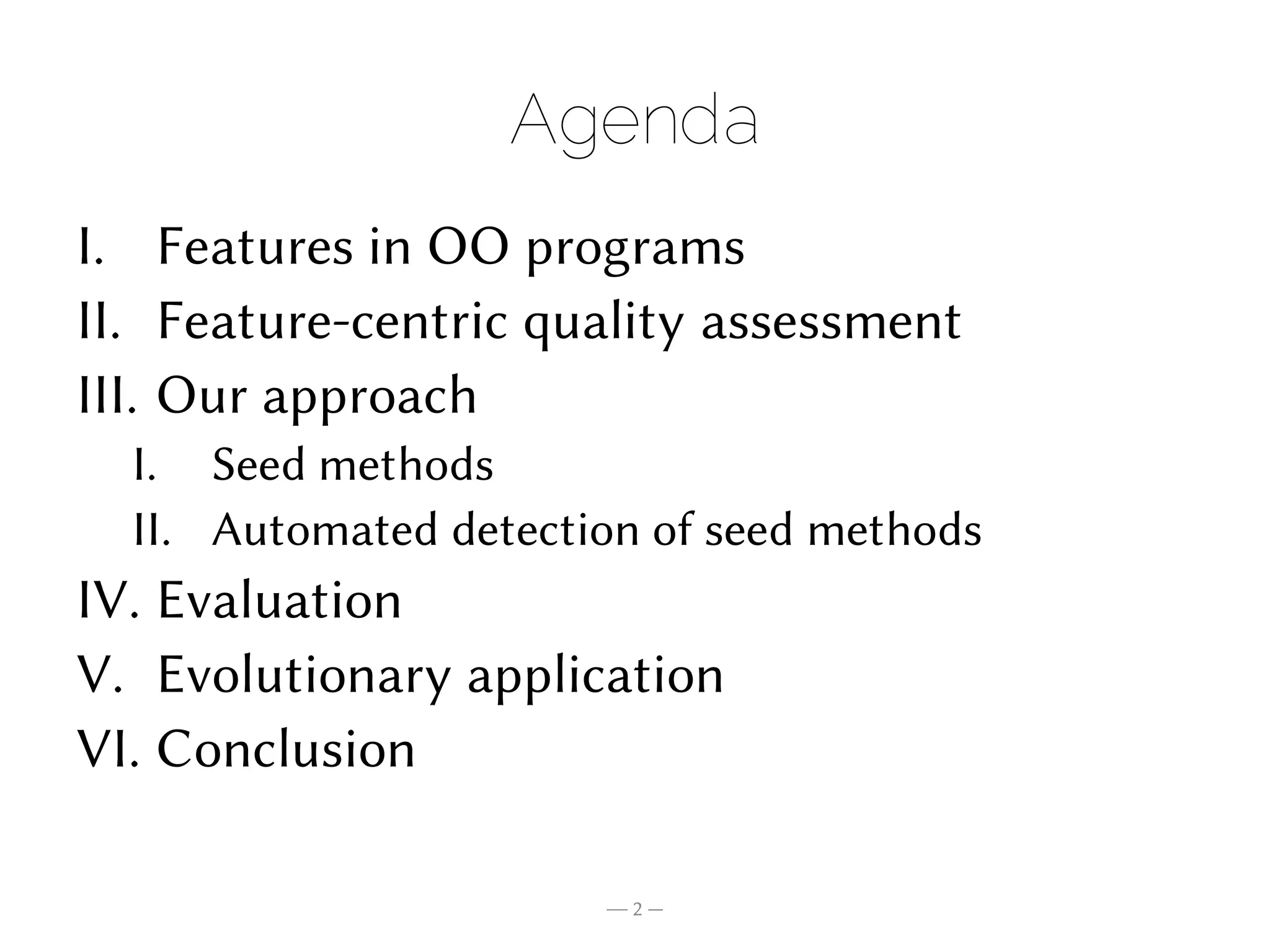 Agenda

I. Features in OO programs
II. Feature-centric quality assessment
III. Our approach
I. Seed methods
II. Automated detection of seed methods
IV. Evaluation
V. Evolutionary application
VI. Conclusion

— 2 —